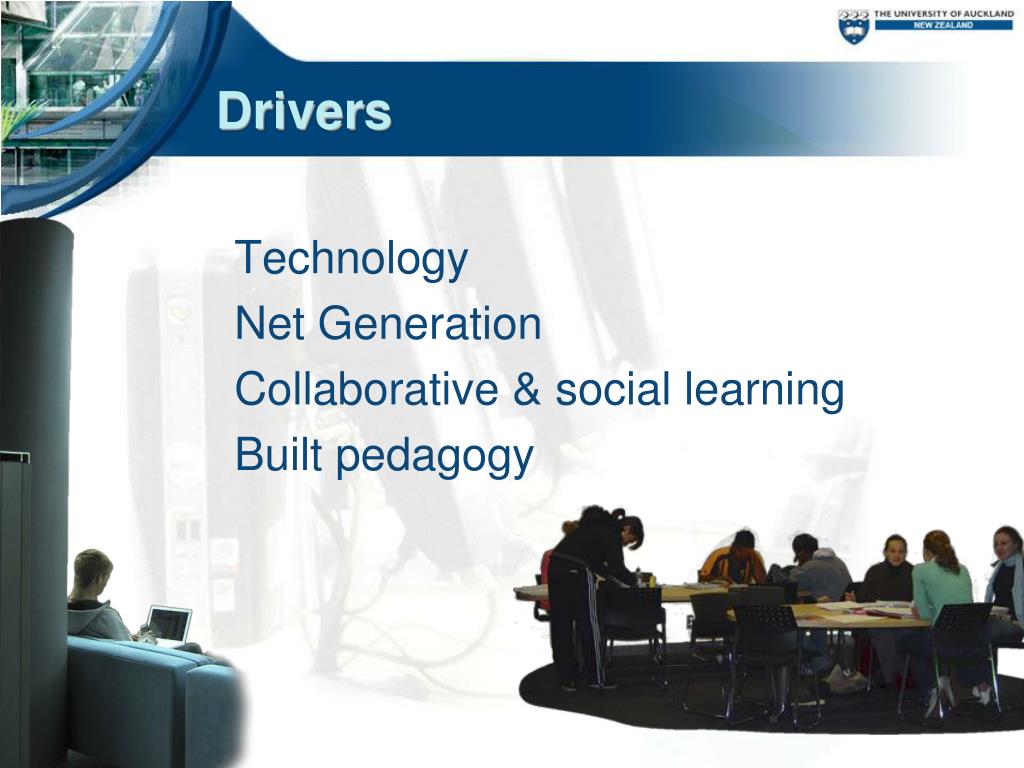 THE UNIVERSITY OF AUCKLAND
NEW ZEALAND

Drivers

Technology
Net Generation
Collaborative & social learning
Built pedagogy